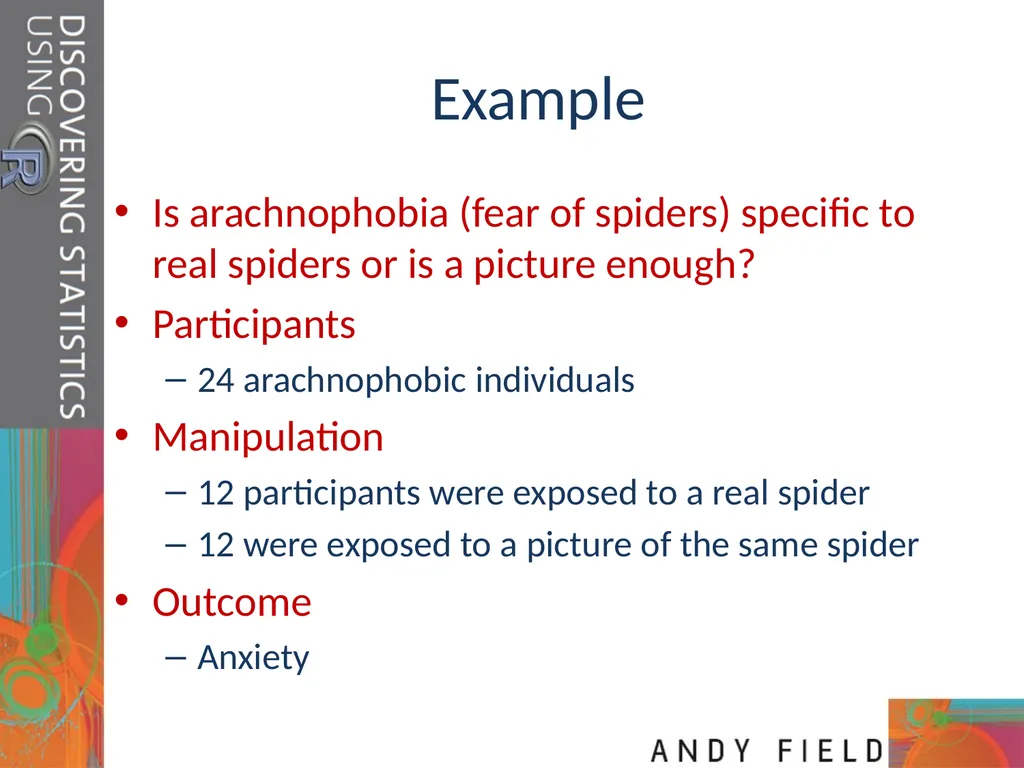 DISCOVERING STATISTICS USING R

Example

• Is arachnophobia (fear of spiders) specific to real spiders or is a picture enough?
• Participants
– 24 arachnophobic individuals
• Manipulation
– 12 participants were exposed to a real spider
– 12 were exposed to a picture of the same spider
• Outcome
– Anxiety

ANDY FIELD